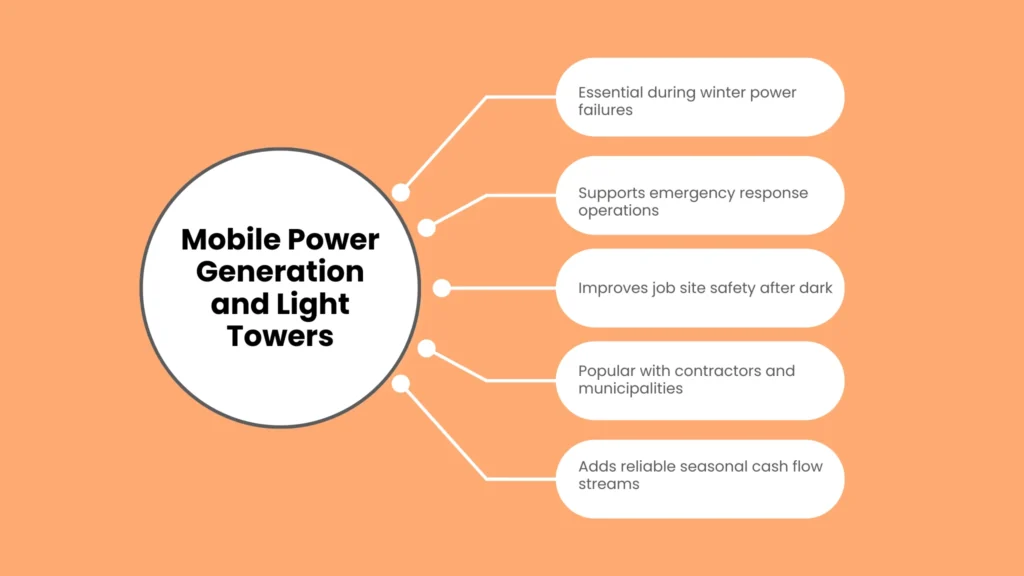 Mobile Power Generation and Light Towers

Essential during winter power failures

Supports emergency response operations

Improves job site safety after dark

Popular with contractors and municipalities

Adds reliable seasonal cash flow streams